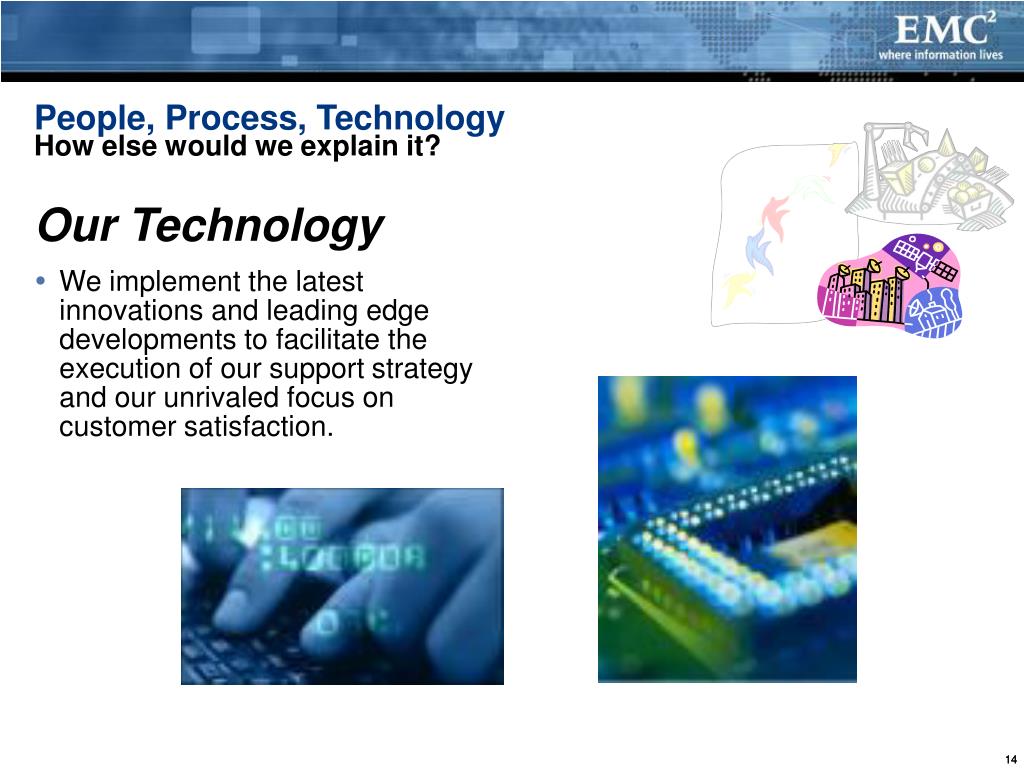 EMC$^2$
where information lives

People, Process, Technology
How else would we explain it?

Our Technology

• We implement the latest innovations and leading edge developments to facilitate the execution of our support strategy and our unrivaled focus on customer satisfaction.

14